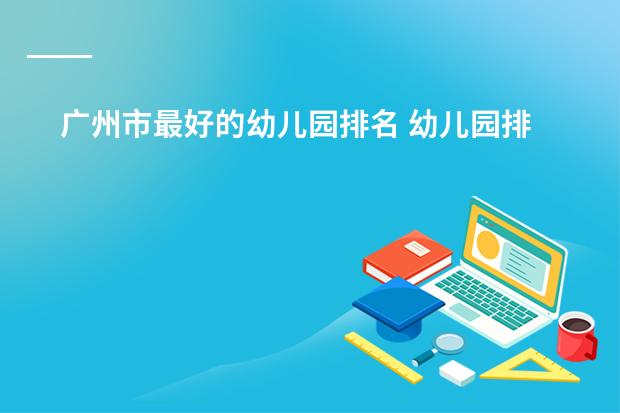 广州市最好的幼儿园排名 幼儿园排